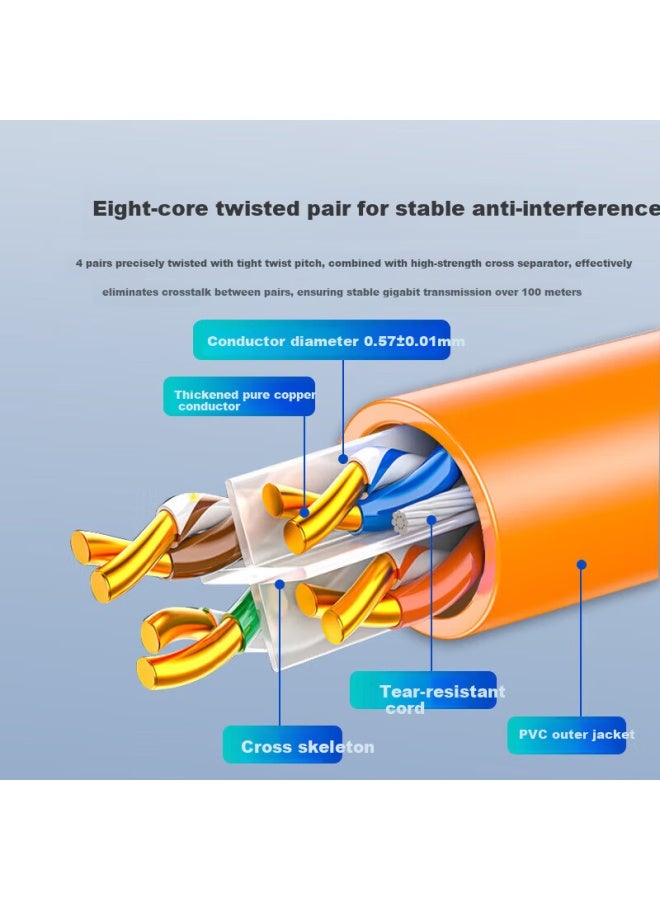 Eight-core twisted pair for stable anti-interference

4 pairs precisely twisted with tight twist pitch, combined with high-strength cross separator, effectively eliminates crosstalk between pairs, ensuring stable gigabit transmission over 100 meters

Conductor diameter 0.57±0.01mm

Thickened pure copper conductor

Tear-resistant cord

Cross skeleton

PVC outer jacket